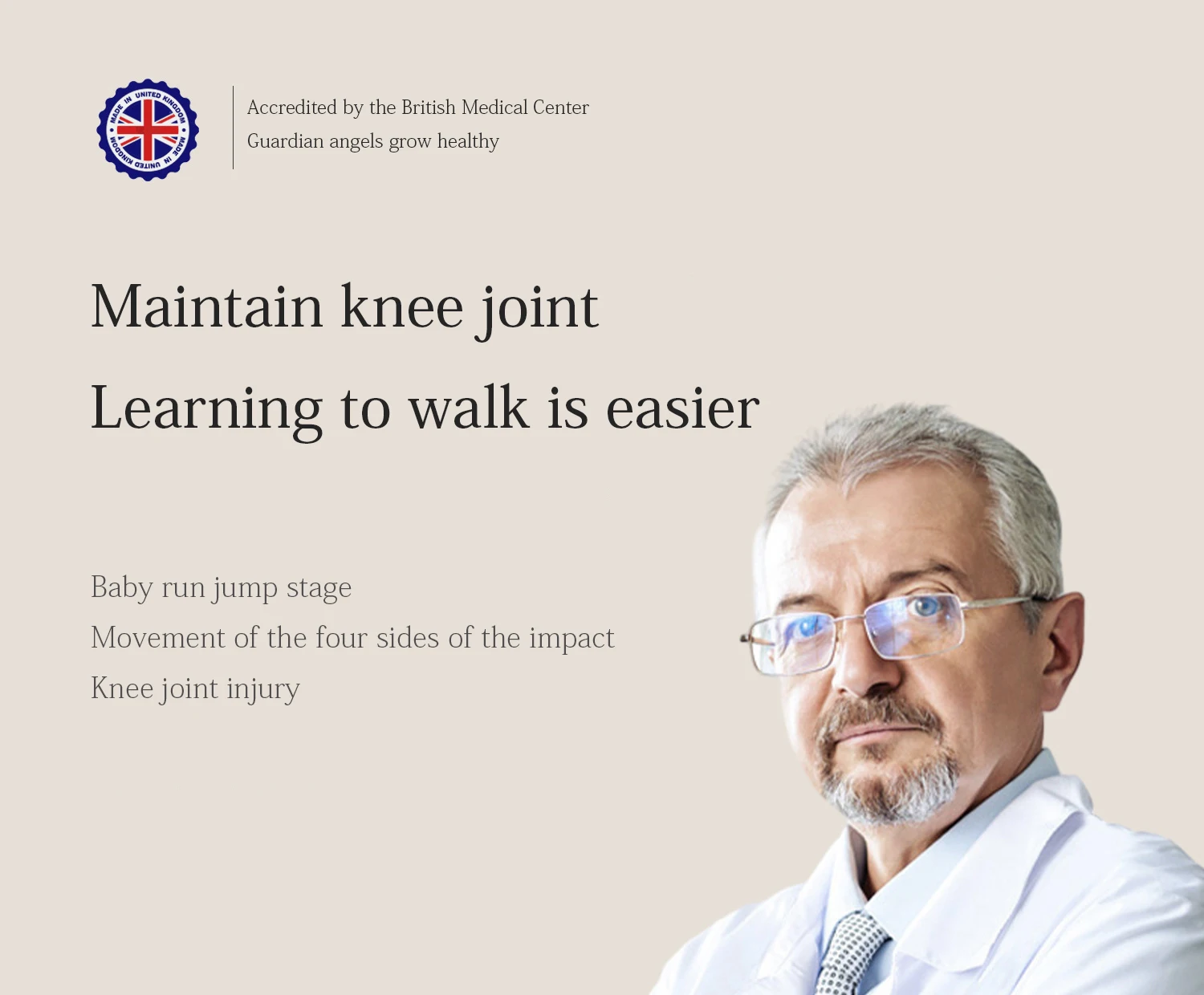 MADE IN UNITED KINGDOM MADE IN UNITED KINGDOM

Accredited by the British Medical Center
Guardian angels grow healthy

Maintain knee joint
Learning to walk is easier

Baby run jump stage
Movement of the four sides of the impact
Knee joint injury